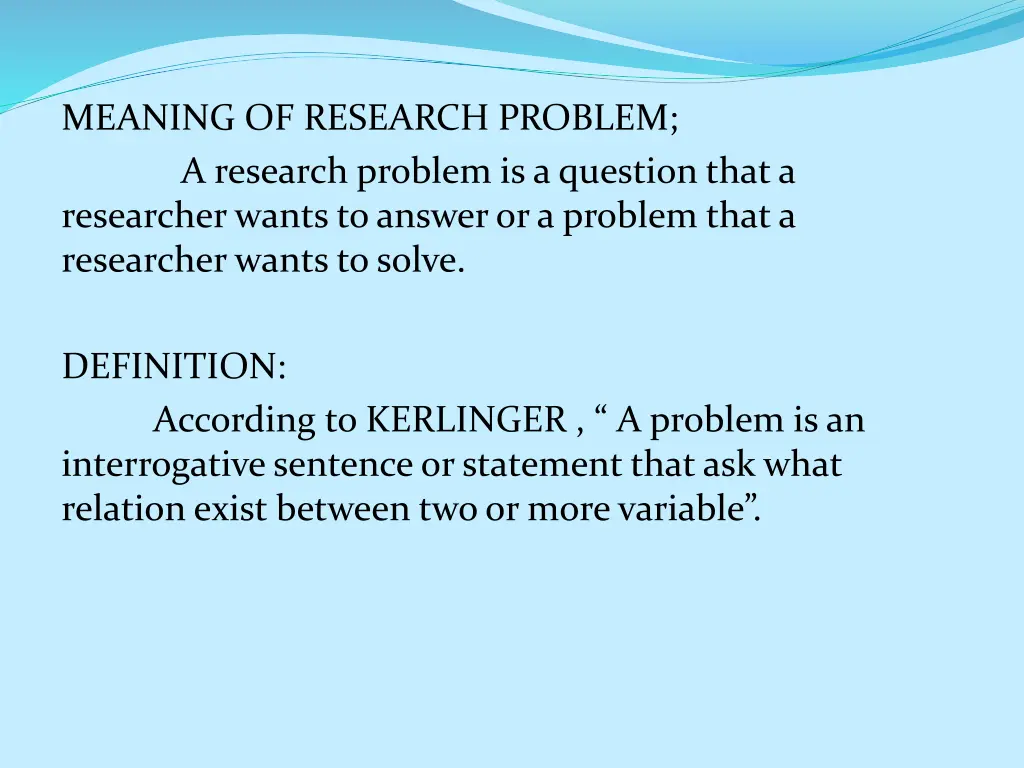 MEANING OF RESEARCH PROBLEM;
A research problem is a question that a researcher wants to answer or a problem that a researcher wants to solve.

DEFINITION:
According to KERLINGER , “ A problem is an interrogative sentence or statement that ask what relation exist between two or more variable”.